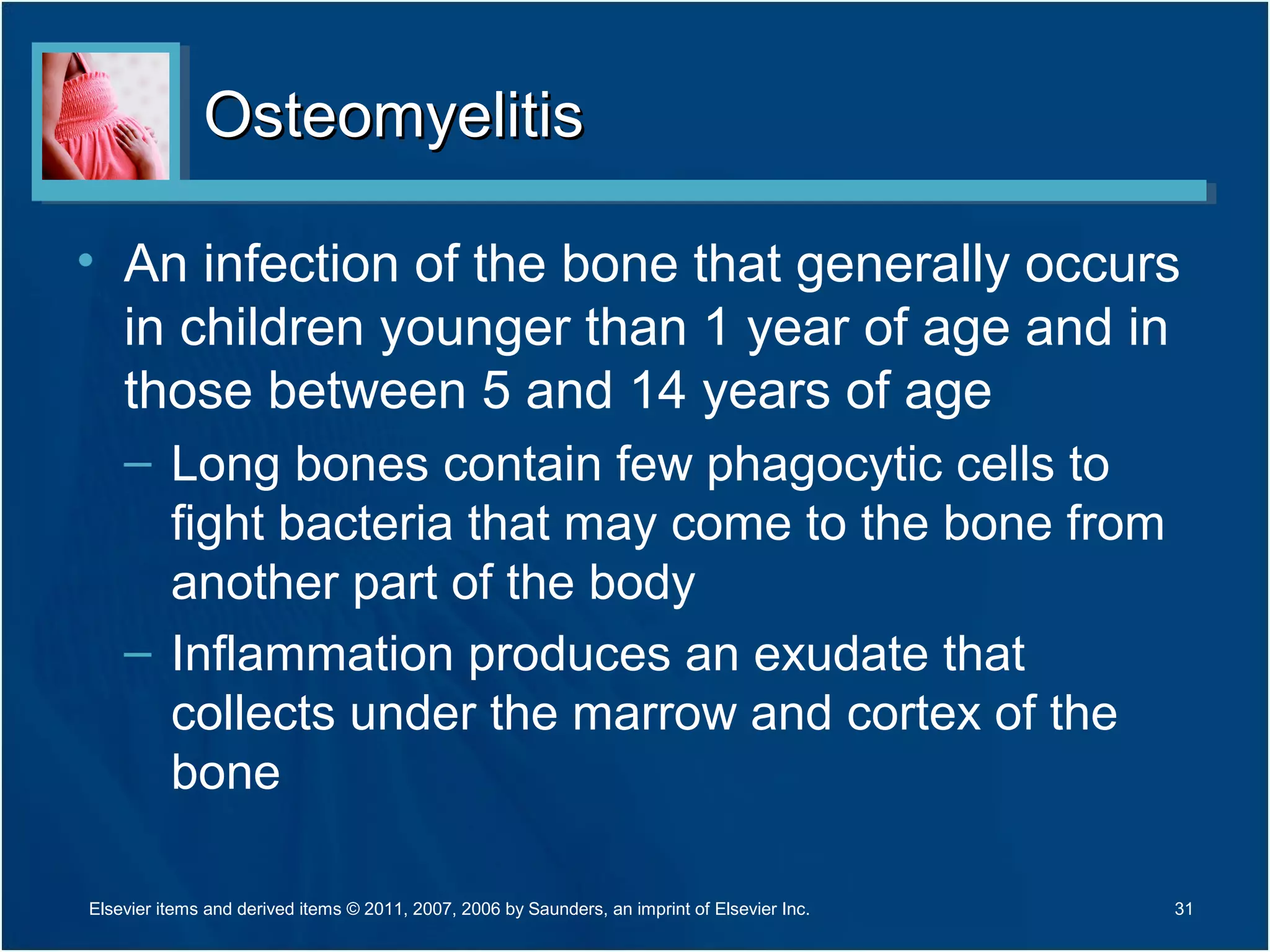 Osteomyelitis

• An infection of the bone that generally occurs in children younger than 1 year of age and in those between 5 and 14 years of age

– Long bones contain few phagocytic cells to fight bacteria that may come to the bone from another part of the body

– Inflammation produces an exudate that collects under the marrow and cortex of the bone

Elsevier items and derived items © 2011, 2007, 2006 by Saunders, an imprint of Elsevier Inc.

31